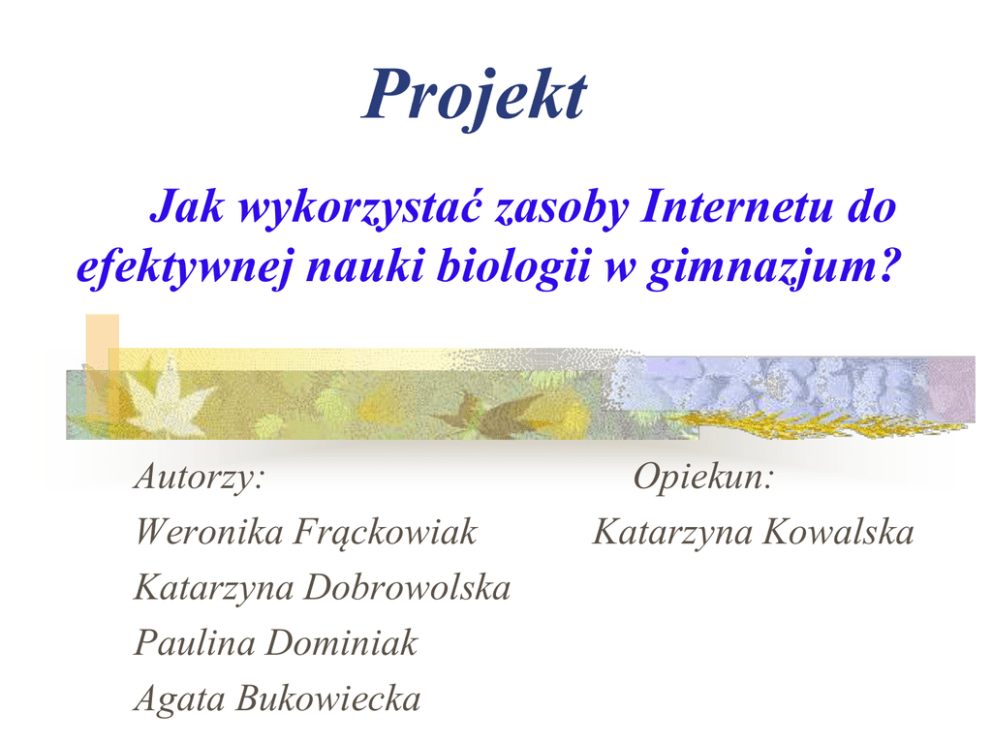 Projekt

Jak wykorzystać zasoby Internetu do efektywnej nauki biologii w gimnazjum?

Autorzy:
Weronika Frąckowiak
Katarzyna Dobrowolska
Paulina Dominiak
Agata Bukowiecka

Opiekun:
Katarzyna Kowalska